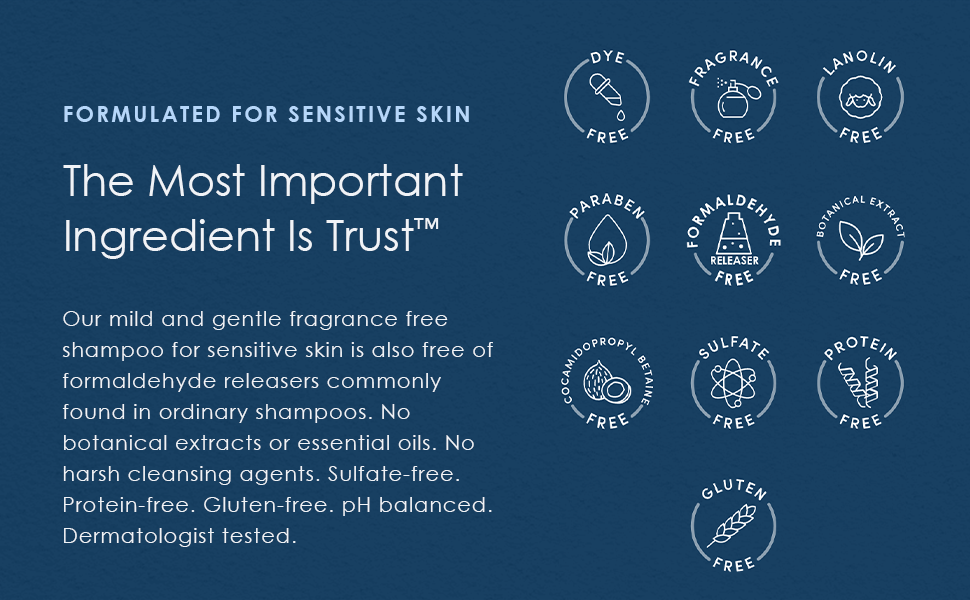 FORMULATED FOR SENSITIVE SKIN

The Most Important Ingredient Is Trust™

Our mild and gentle fragrance free shampoo for sensitive skin is also free of formaldehyde releasers commonly found in ordinary shampoos. No botanical extracts or essential oils. No harsh cleansing agents. Sulfate-free. Protein-free. Gluten-free. pH balanced. Dermatologist tested.

DYE FREE

FRAGRANCE FREE

LANOLIN FREE

PARABEN FREE

FORMALDEHYDE RELEASER FREE

BOTANICAL EXTRACT FREE

COCAMIDOPROPYL BETAINE FREE

SULFATE FREE

PROTEIN FREE

GLUTEN FREE